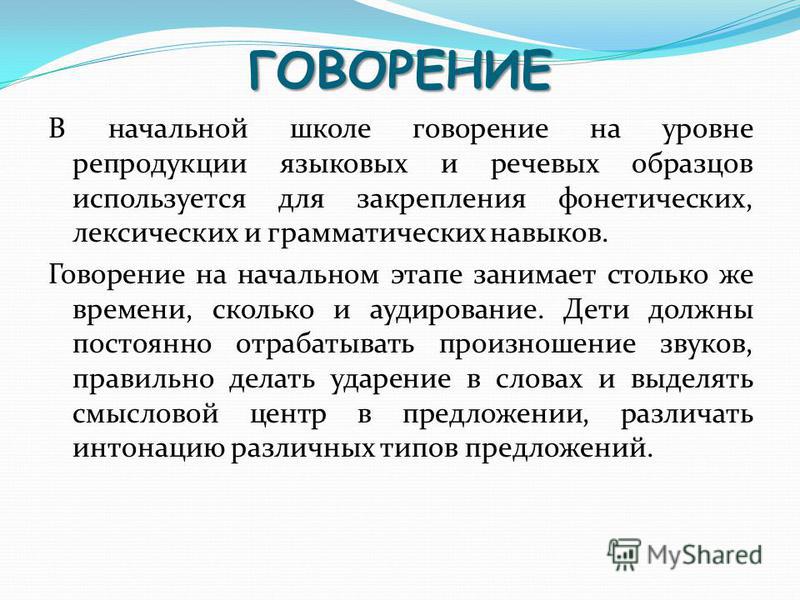 ГОВОРЕНИЕ

В начальной школе говорение на уровне репродукции языковых и речевых образцов используется для закрепления фонетических, лексических и грамматических навыков.

Говорение на начальном этапе занимает столько же времени, сколько и аудирование. Дети должны постоянно отрабатывать произношение звуков, правильно делать ударение в словах и выделять смысловой центр в предложении, различать интонацию различных типов предложений.

MyShared